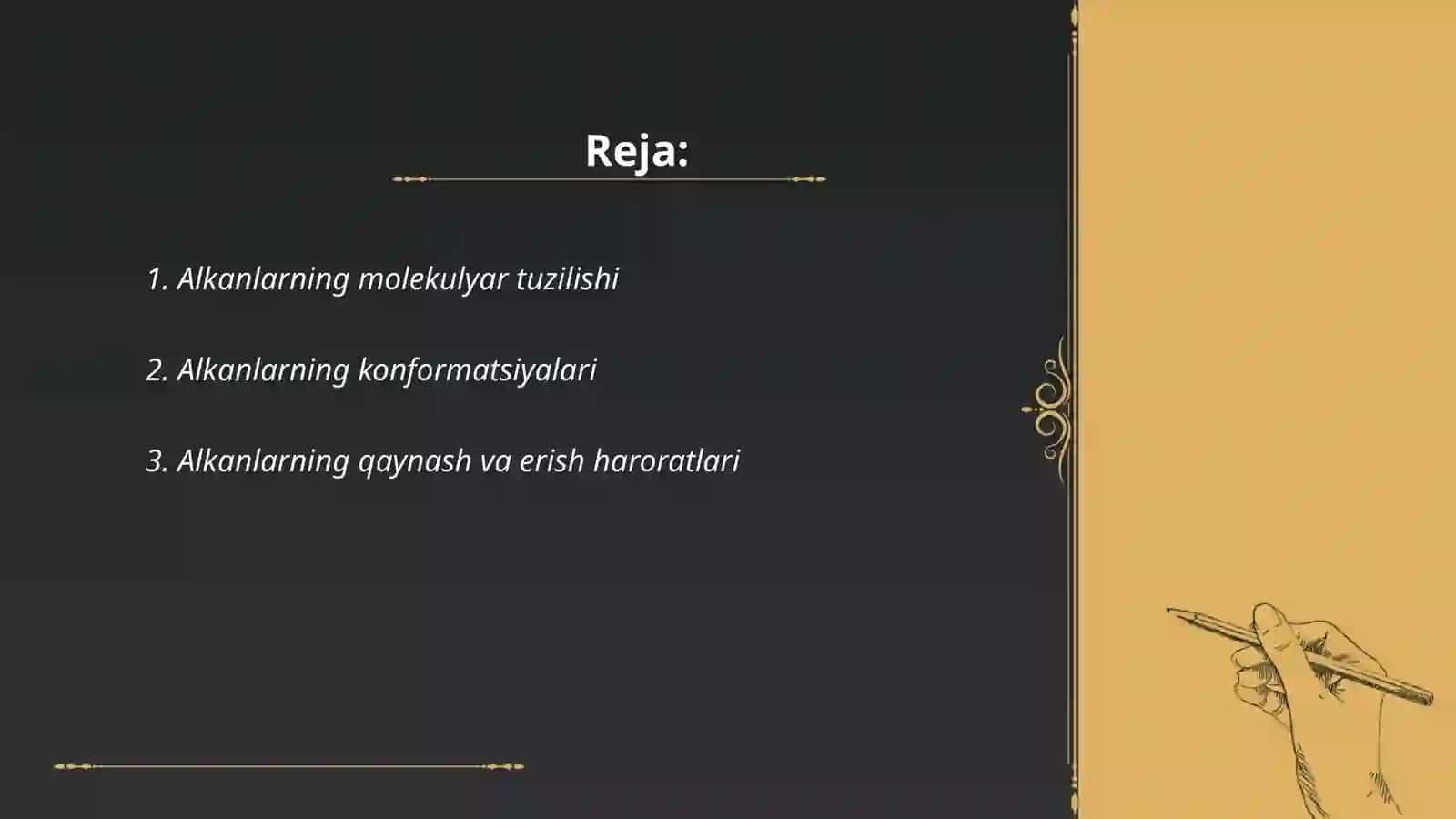 Reja:

1. Alkanlarning molekulyar tuzilishi

2. Alkanlarning konformatsiyalari

3. Alkanlarning qaynash va erish haroratlari